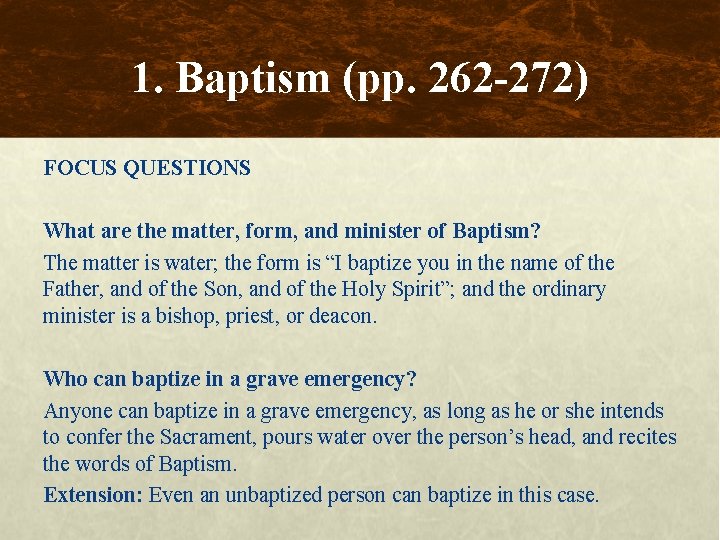 1. Baptism (pp. 262-272)

FOCUS QUESTIONS

What are the matter, form, and minister of Baptism?

The matter is water; the form is “I baptize you in the name of the Father, and of the Son, and of the Holy Spirit”; and the ordinary minister is a bishop, priest, or deacon.

Who can baptize in a grave emergency?

Anyone can baptize in a grave emergency, as long as he or she intends to confer the Sacrament, pours water over the person’s head, and recites the words of Baptism.

Extension: Even an unbaptized person can baptize in this case.